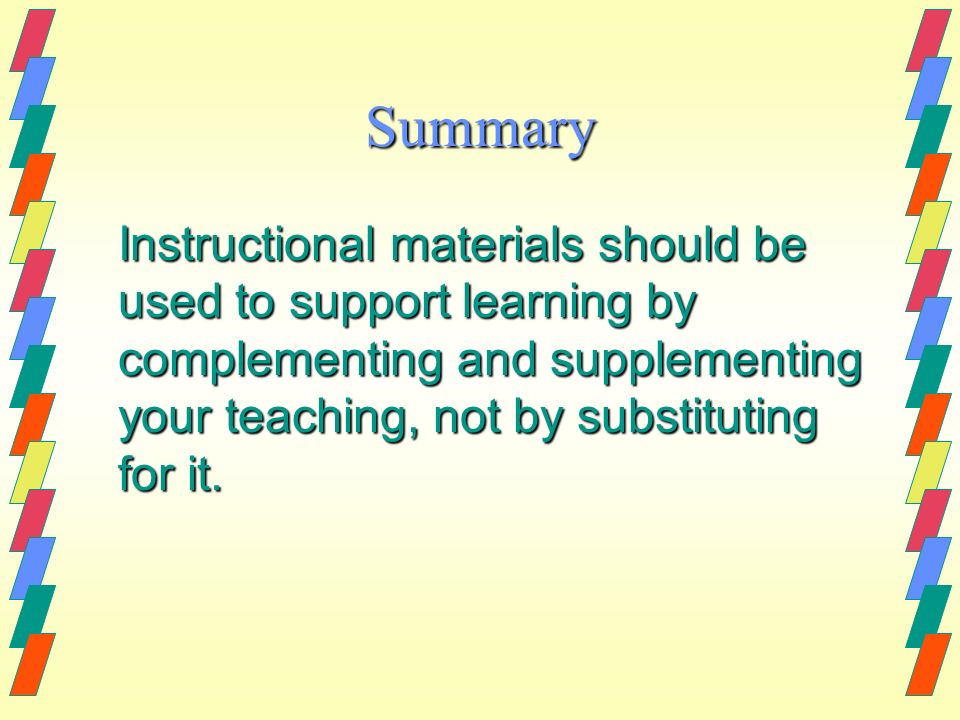 Summary

Instructional materials should be used to support learning by complementing and supplementing your teaching, not by substituting for it.